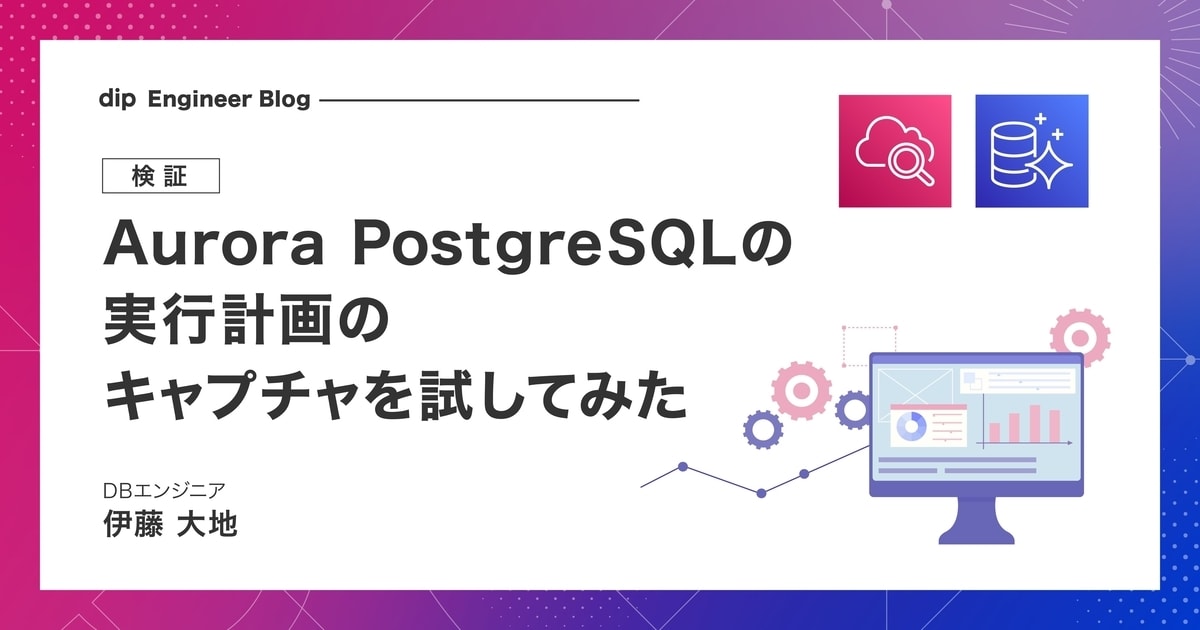 dip Engineer Blog

検証

Aurora PostgreSQLの実行計画のキャプチャを試してみた

DBエンジニア
伊藤 大地